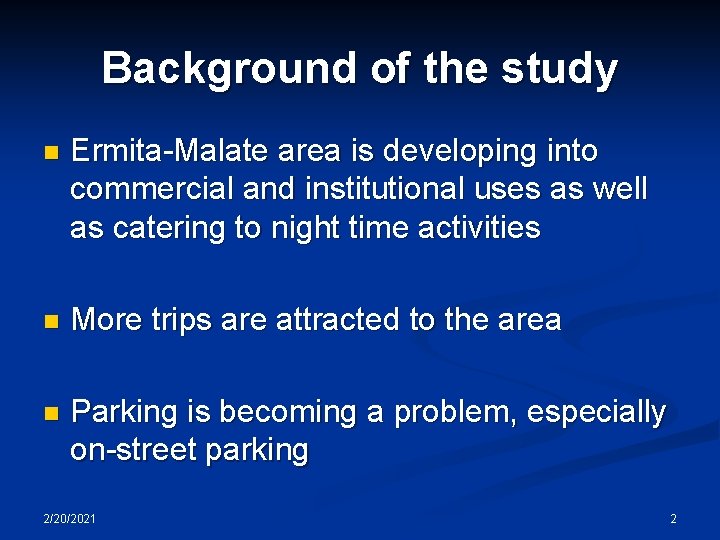 Background of the study

- Ermita-Malate area is developing into commercial and institutional uses as well as catering to night time activities

- More trips are attracted to the area

- Parking is becoming a problem, especially on-street parking

2/20/2021

2